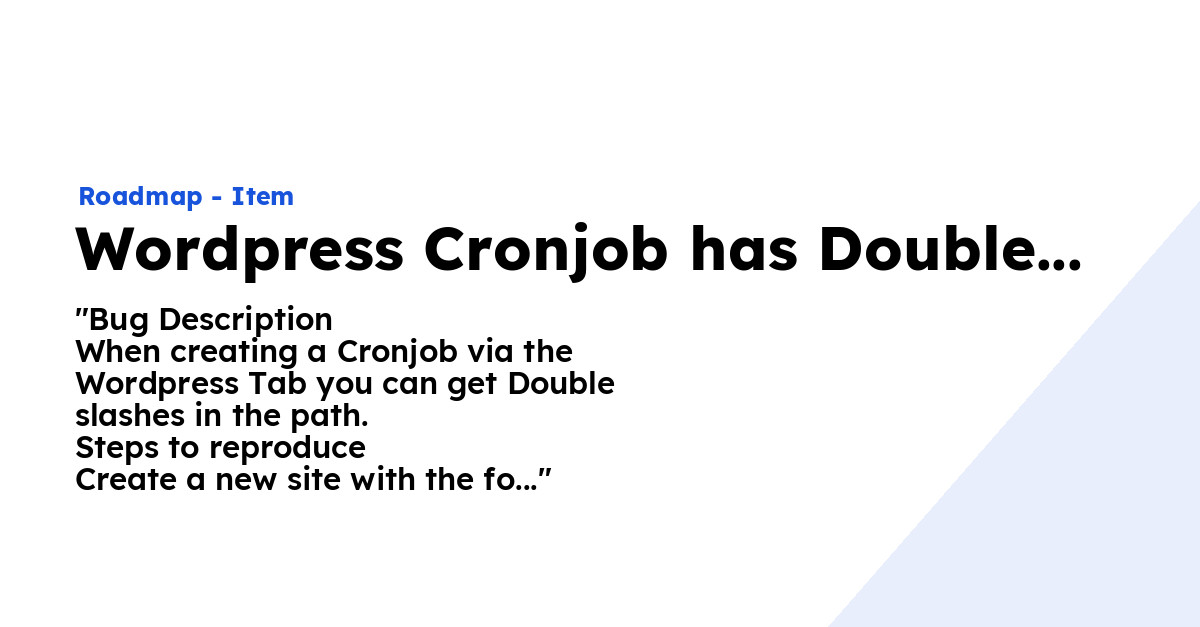 Roadmap - Item

Wordpress Cronjob has Double...

"Bug Description
When creating a Cronjob via the Wordpress Tab you can get Double slashes in the path.
Steps to reproduce
Create a new site with the fo..."